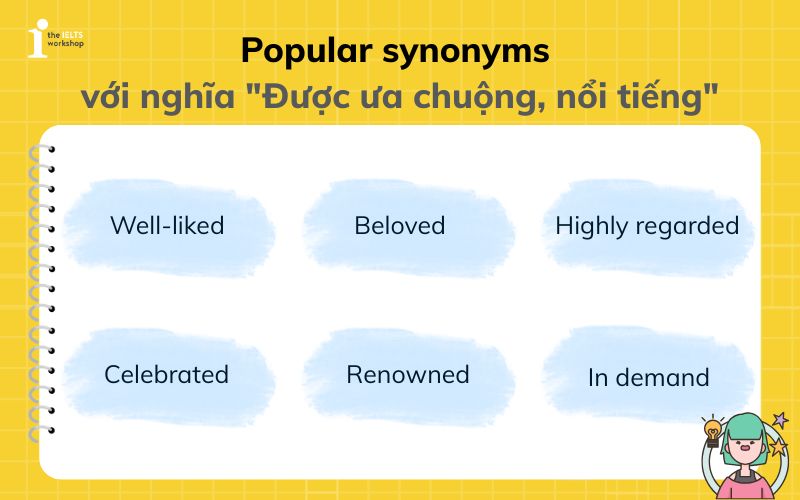 the IELTS workshop

Popular synonyms
với nghĩa "Được ưa chuộng, nổi tiếng"

Well-liked

Beloved

Highly regarded

Celebrated

Renowned

In demand